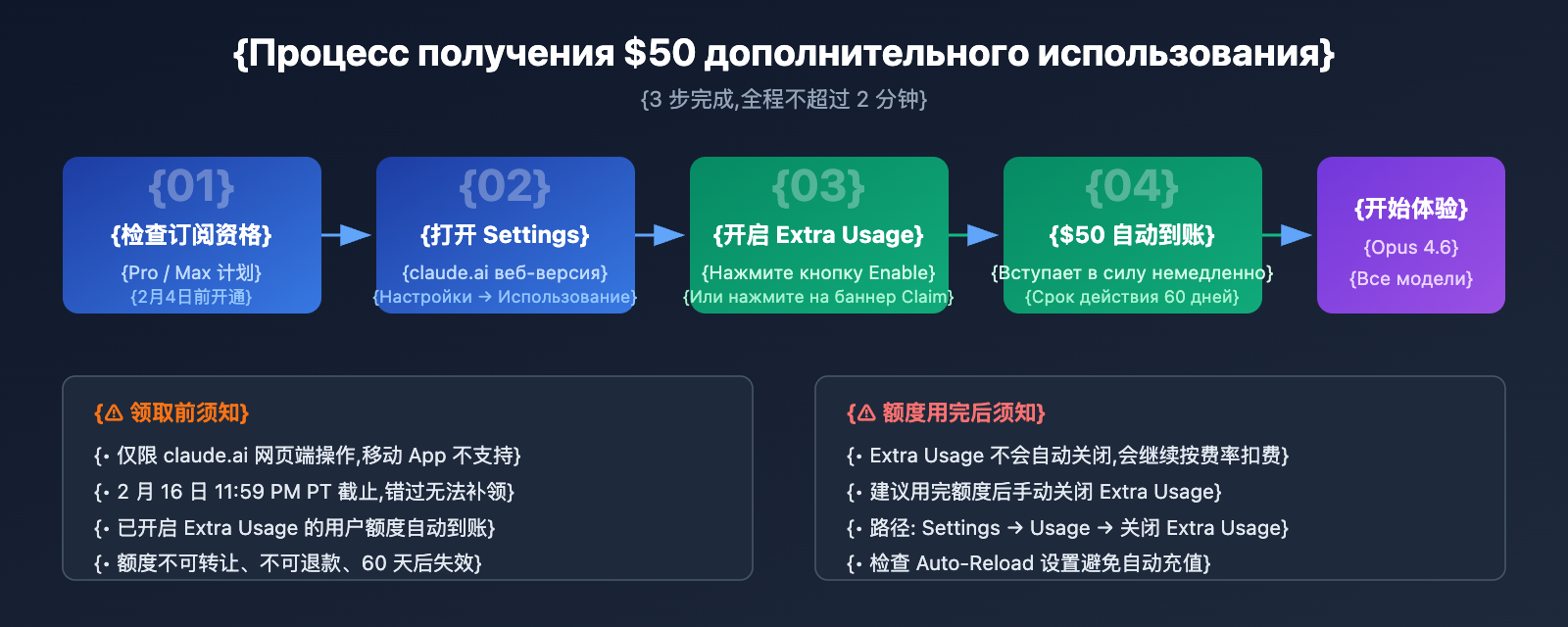 {Процесс получения $50 дополнительного использования}

{3 步完成,全程不超过 2 分钟}

{01}
{检查订阅资格}
{Pro / Max 计划}
{2月4日前开通}

{02}
{打开 Settings}
{claude.ai веб-версия}
{Настройки → Использование}

{03}
{开启 Extra Usage}
{Нажмите кнопку Enable}
{Или нажмите на баннер Claim}

{04}
{$50 自动到账}
{Вступает в силу немедленно}
{Срок действия 60 дней}

{开始体验}
{Opus 4.6}
{Все модели}

{⚠ 领取前须知}
{• 仅限 claude.ai 网页端操作,移动 App 不支持}
{• 2 月 16 日 11:59 PM PT 截止,错过无法补领}
{• 已开启 Extra Usage 的用户额度自动到账}
{• 额度不可转让、不可退款、60 天后失效}

{⚠ 额度用完后须知}
{• Extra Usage 不会自动关闭,会继续按费率扣费}
{• 建议用完额度后手动关闭 Extra Usage}
{• 路径: Settings → Usage → 关闭 Extra Usage}
{• 检查 Auto-Reload 设置避免自动充值}